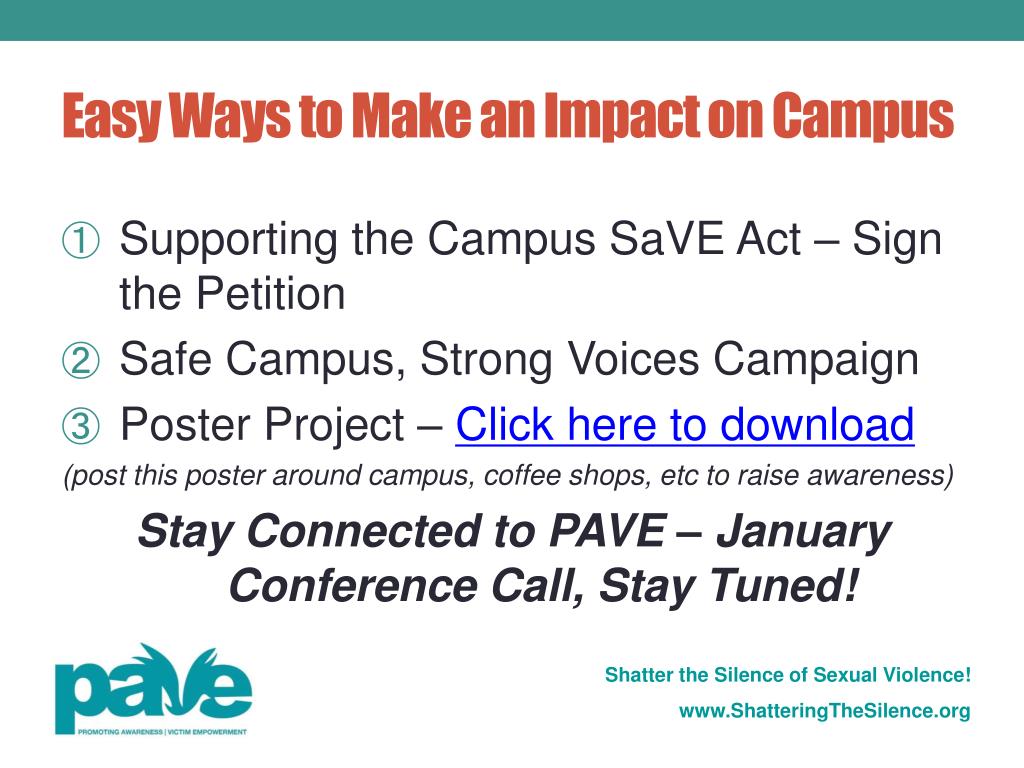 Easy Ways to Make an Impact on Campus

① Supporting the Campus SaVE Act – Sign the Petition

② Safe Campus, Strong Voices Campaign

③ Poster Project – Click here to download

(post this poster around campus, coffee shops, etc to raise awareness)

Stay Connected to PAVE – January Conference Call, Stay Tuned!

pave
PROMOTING AWARENESS | VICTIM EMPOWERMENT

Shatter the Silence of Sexual Violence!

www.ShatteringTheSilence.org